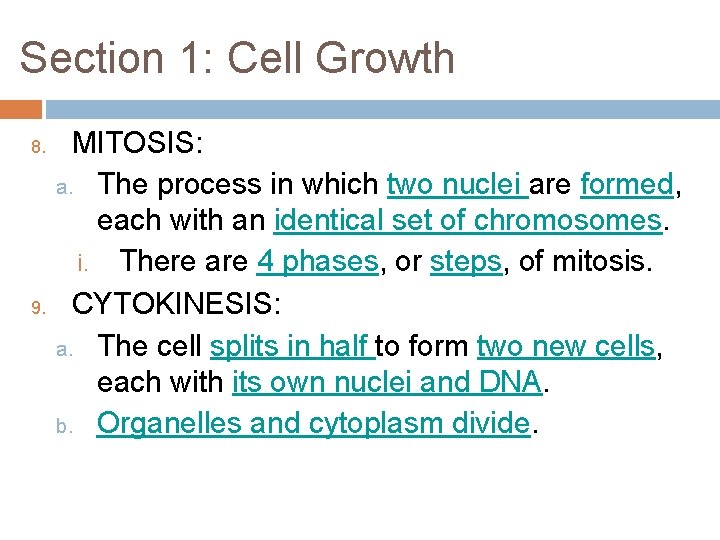 Section 1: Cell Growth

8. MITOSIS:

a. The process in which two nuclei are formed, each with an identical set of chromosomes.

i. There are 4 phases, or steps, of mitosis.

9. CYTOKINESIS:

a. The cell splits in half to form two new cells, each with its own nuclei and DNA.

b. Organelles and cytoplasm divide.